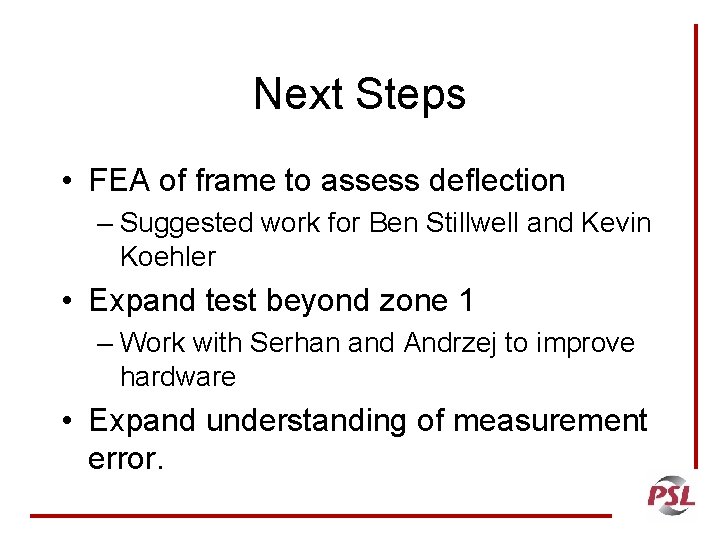 Next Steps

• FEA of frame to assess deflection
– Suggested work for Ben Stillwell and Kevin Koehler

• Expand test beyond zone 1
– Work with Serhan and Andrzej to improve hardware

• Expand understanding of measurement error.

PSL